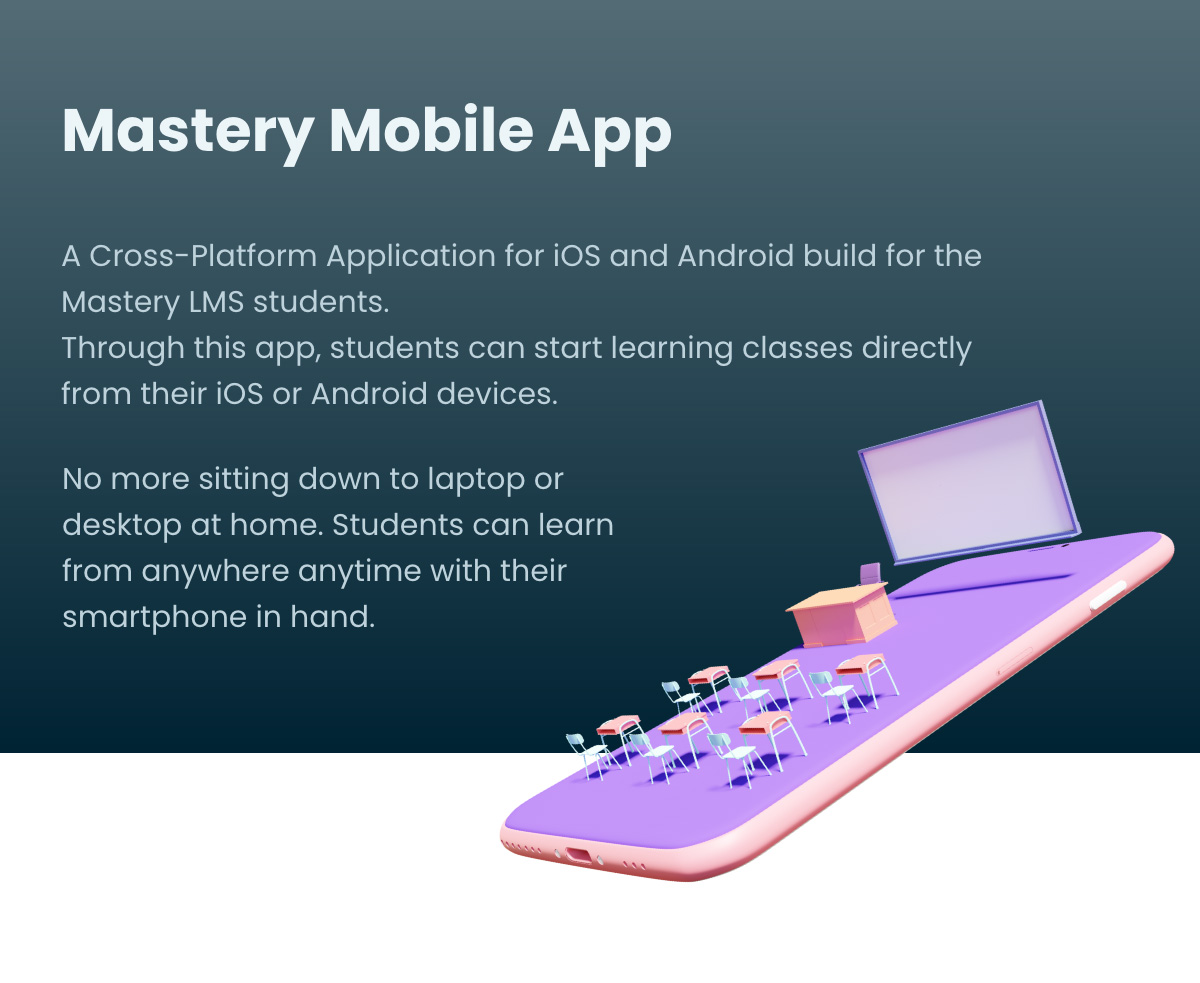 Mastery Mobile App

A Cross-Platform Application for iOS and Android build for the Mastery LMS students.
Through this app, students can start learning classes directly from their iOS or Android devices.

No more sitting down to laptop or desktop at home. Students can learn from anywhere anytime with their smartphone in hand.